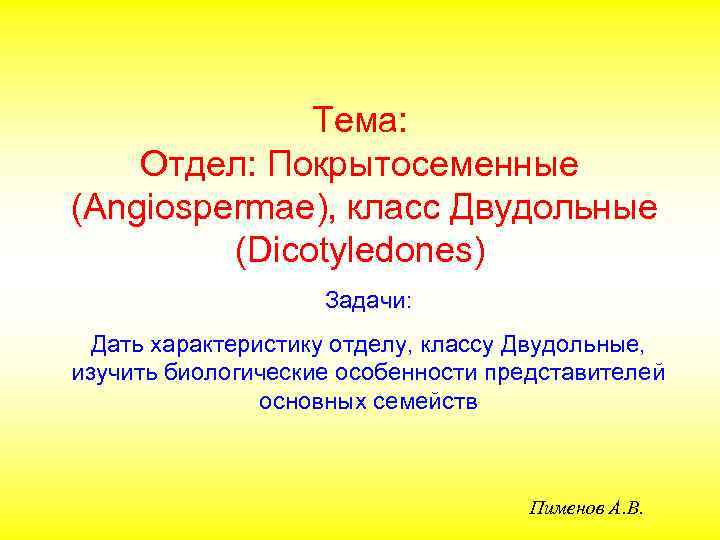 Тема:
Отдел: Покрытосеменные (Angiospermae), класс Двудольные (Dicotyledones)

Задачи:

Дать характеристику отделу, классу Двудольные, изучить биологические особенности представителей основных семейств

Пименов А.В.